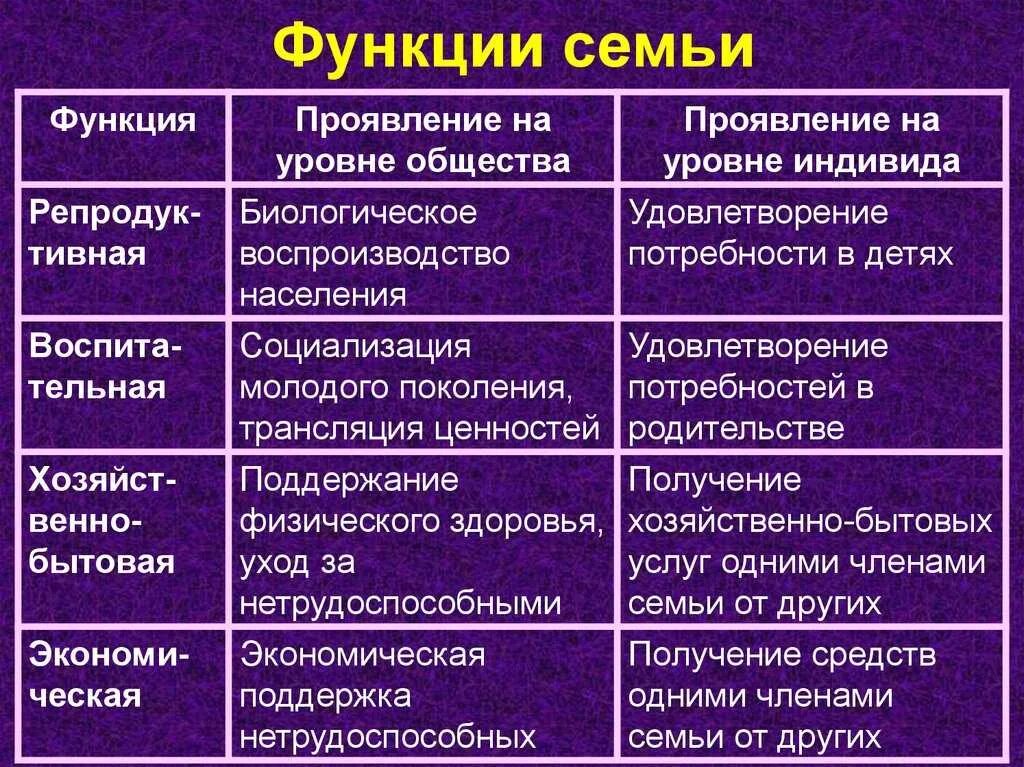 Функции семьи

| Функция | Проявление на уровне общества | Проявление на уровне индивида |
|---|---|---|
| Репродуктивная | Биологическое воспроизводство населения | Удовлетворение потребности в детях |
| Воспитательная | Социализация молодого поколения, трансляция ценностей | Удовлетворение потребностей в родительстве |
| Хозяйственно-бытовая | Поддержание физического здоровья, уход за нетрудоспособными | Получение хозяйственно-бытовых услуг одними членами семьи от других |
| Экономическая | Экономическая поддержка нетрудоспособных | Получение средств одними членами семьи от других |